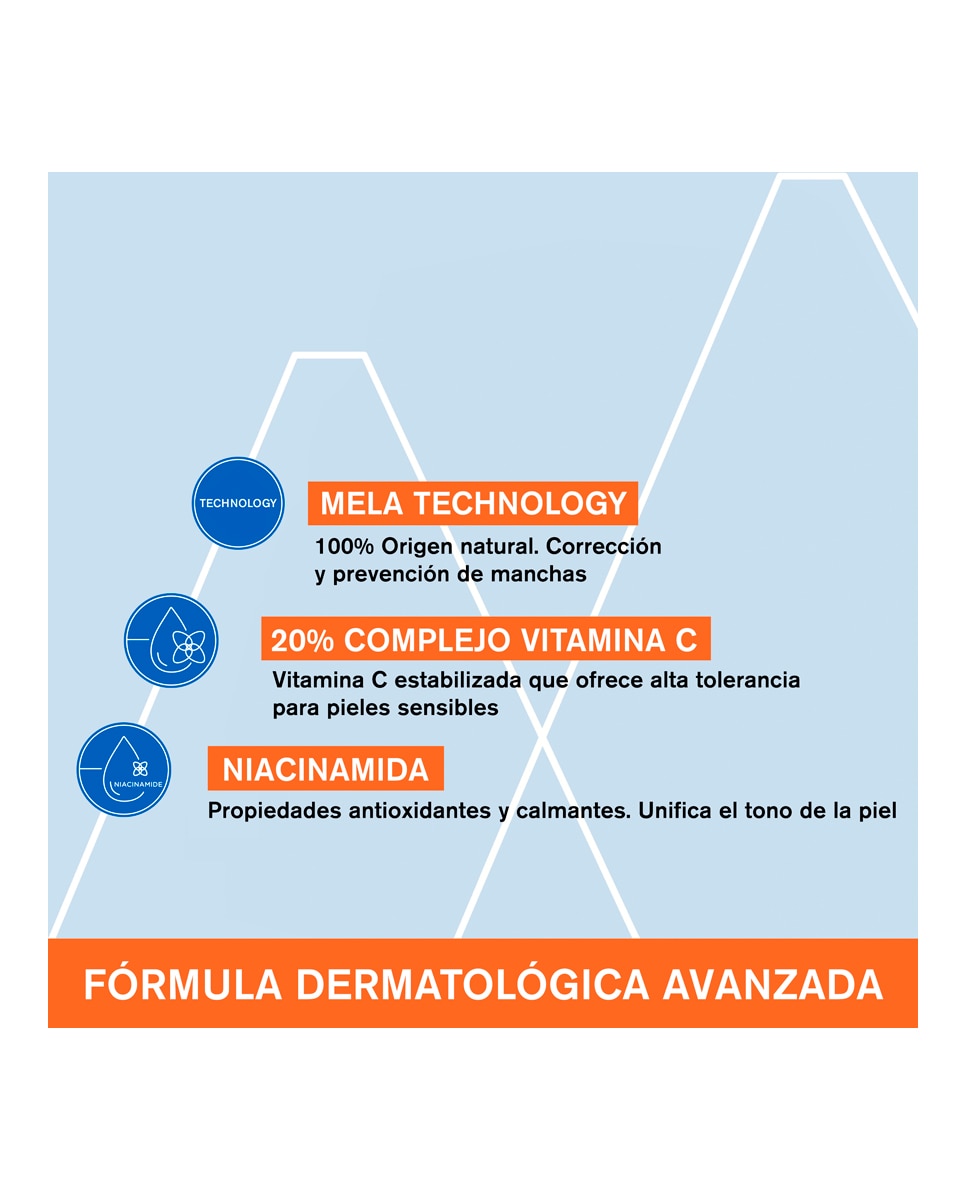 TECHNOLOGY

MELA TECHNOLOGY

100% Origen natural. Corrección y prevención de manchas

20% COMPLEJO VITAMINA C

Vitamina C estabilizada que ofrece alta tolerancia para pieles sensibles

NIACINAMIDE

NIACINAMIDA

Propiedades antioxidantes y calmantes. Unifica el tono de la piel

FÓRMULA DERMATOLÓGICA AVANZADA